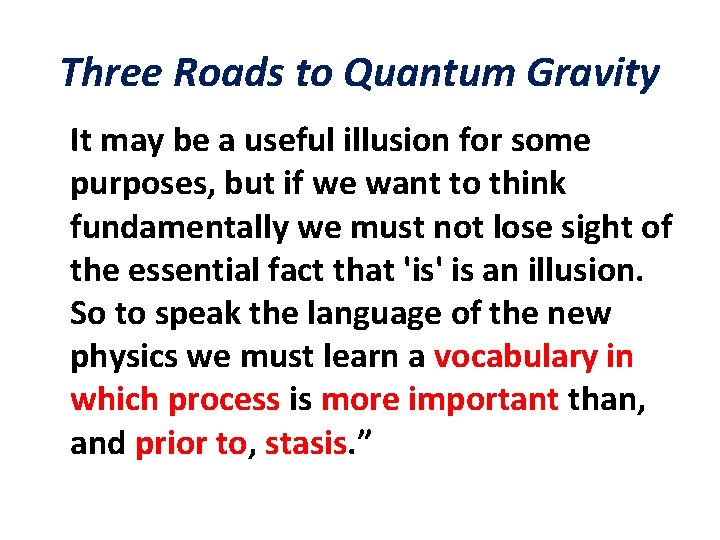 Three Roads to Quantum Gravity

It may be a useful illusion for some purposes, but if we want to think fundamentally we must not lose sight of the essential fact that 'is' is an illusion. So to speak the language of the new physics we must learn a vocabulary in which process is more important than, and prior to, stasis.”